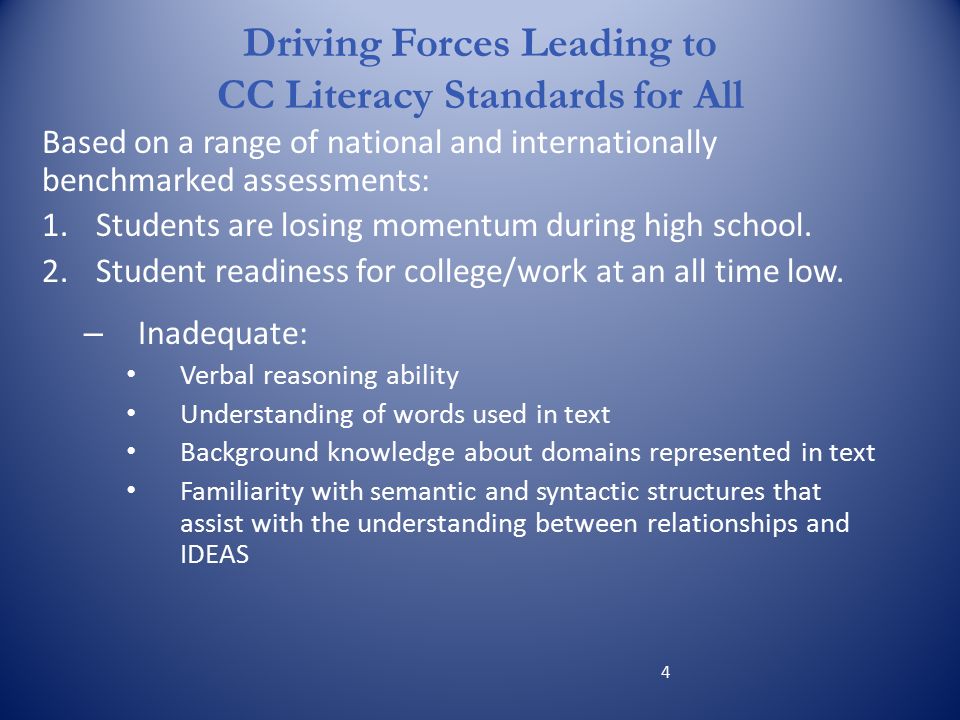 Driving Forces Leading to CC Literacy Standards for All

Based on a range of national and internationally benchmarked assessments:

1. Students are losing momentum during high school.
2. Student readiness for college/work at an all time low.

– Inadequate:
• Verbal reasoning ability
• Understanding of words used in text
• Background knowledge about domains represented in text
• Familiarity with semantic and syntactic structures that assist with the understanding between relationships and IDEAS

4